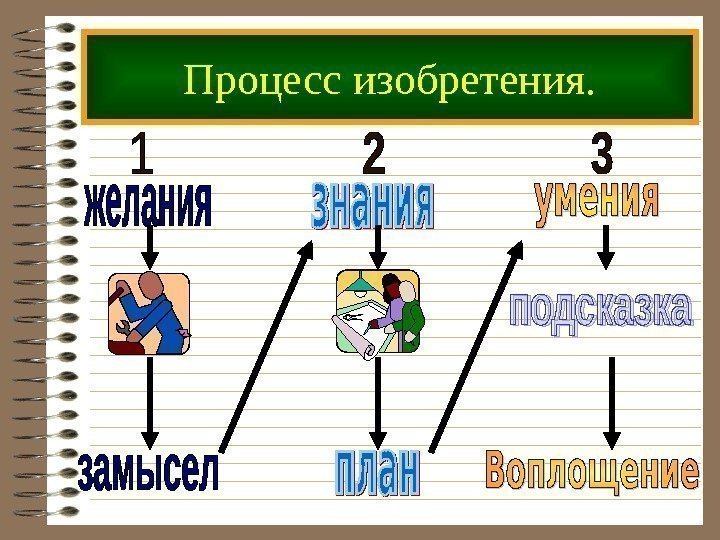 Процесс изобретения.

1
желания
замысел

2
знания
план

3
умения
подсказка
Воплощение